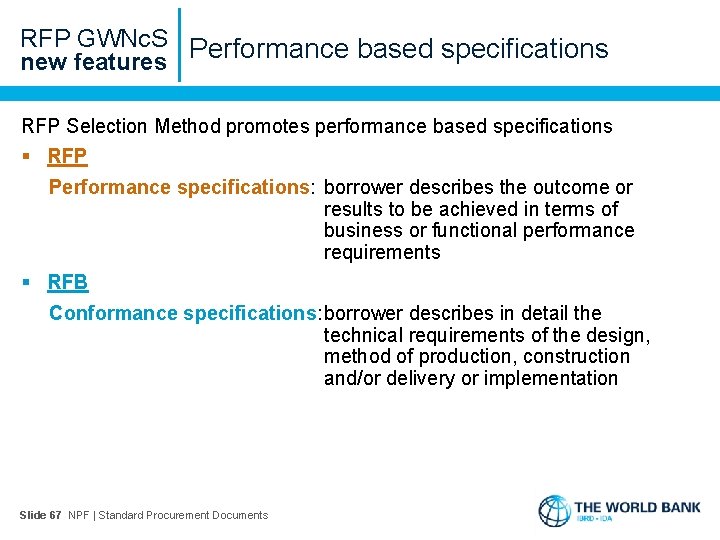 RFP GWNcS
new features

Performance based specifications

RFP Selection Method promotes performance based specifications

▪ RFP

Performance specifications: borrower describes the outcome or results to be achieved in terms of business or functional performance requirements

▪ RFB

Conformance specifications: borrower describes in detail the technical requirements of the design, method of production, construction and/or delivery or implementation

Slide 67 NPF | Standard Procurement Documents

THE WORLD BANK
IBRD • IDA